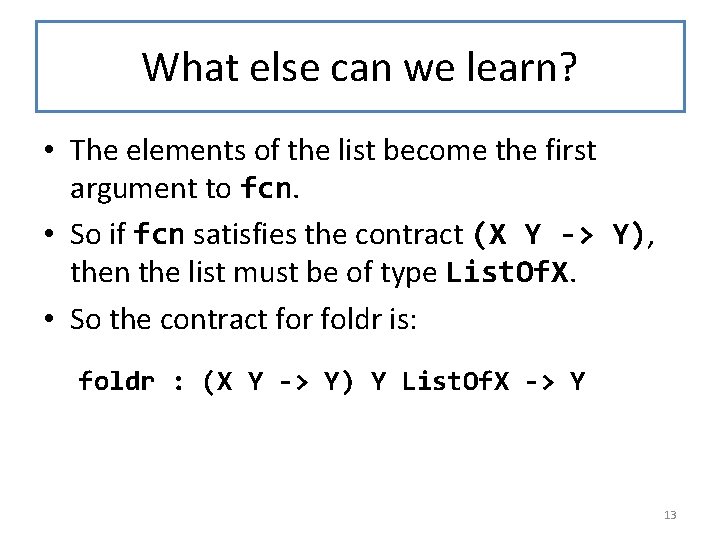 What else can we learn?

• The elements of the list become the first argument to fcn.

• So if fcn satisfies the contract (X Y -> Y), then the list must be of type ListOfX.

• So the contract for foldr is:

foldr : (X Y -> Y) Y ListOfX -> Y

13